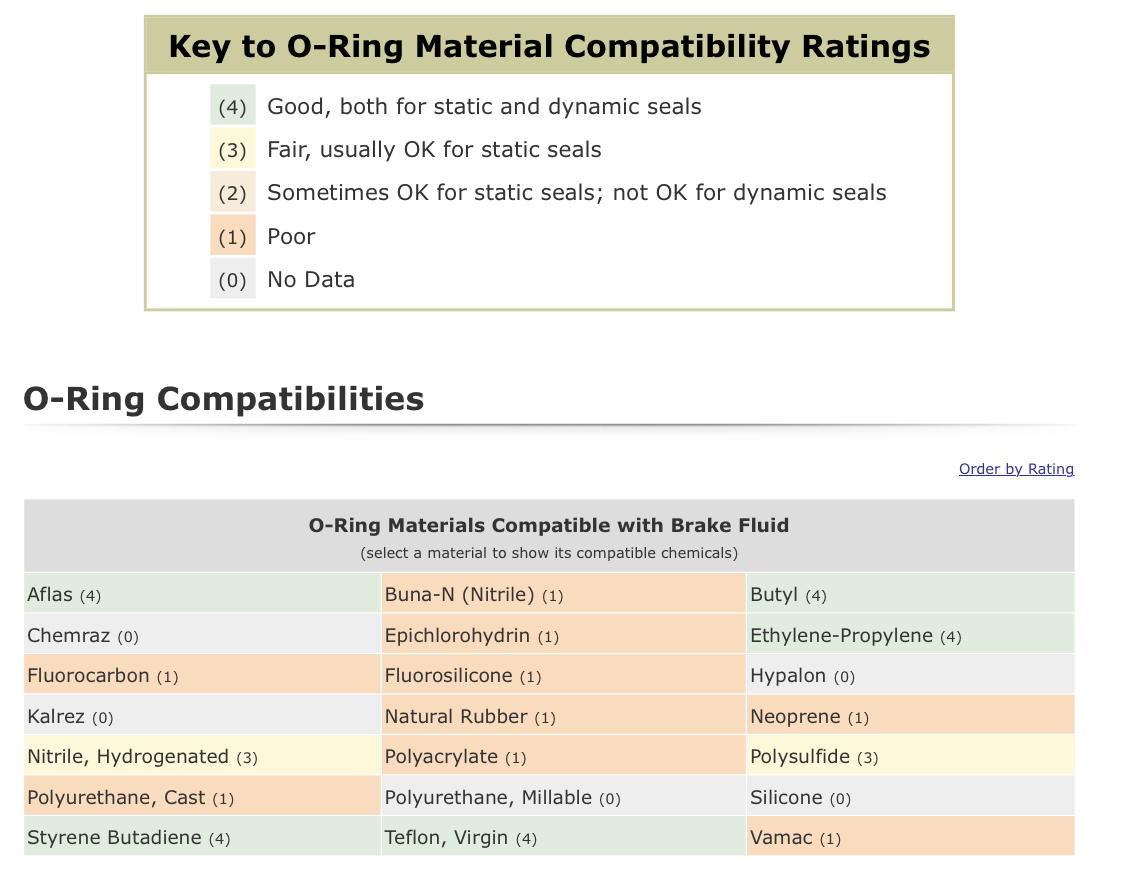 Key to O-Ring Material Compatibility Ratings

| | |
|---|---|
| (4) | Good, both for static and dynamic seals |
| (3) | Fair, usually OK for static seals |
| (2) | Sometimes OK for static seals; not OK for dynamic seals |
| (1) | Poor |
| (0) | No Data |

O-Ring Compatibilities

Order by Rating

O-Ring Materials Compatible with Brake Fluid
(select a material to show its compatible chemicals)

| | | |
|---|---|---|
| Aflas (4) | Buna-N (Nitrile) (1) | Butyl (4) |
| Chemraz (0) | Epichlorohydrin (1) | Ethylene-Propylene (4) |
| Fluorocarbon (1) | Fluorosilicone (1) | Hypalon (0) |
| Kalrez (0) | Natural Rubber (1) | Neoprene (1) |
| Nitrile, Hydrogenated (3) | Polyacrylate (1) | Polysulfide (3) |
| Polyurethane, Cast (1) | Polyurethane, Millable (0) | Silicone (0) |
| Styrene Butadiene (4) | Teflon, Virgin (4) | Vamac (1) |